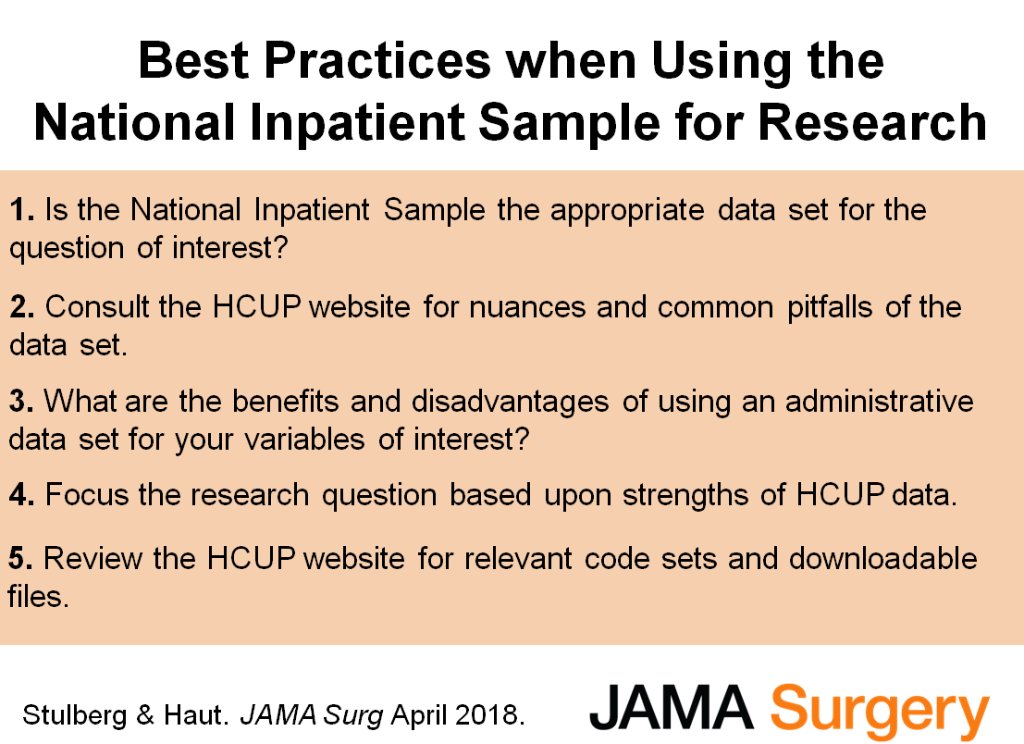 Best Practices when Using the National Inpatient Sample for Research

1. Is the National Inpatient Sample the appropriate data set for the question of interest?

2. Consult the HCUP website for nuances and common pitfalls of the data set.

3. What are the benefits and disadvantages of using an administrative data set for your variables of interest?

4. Focus the research question based upon strengths of HCUP data.

5. Review the HCUP website for relevant code sets and downloadable files.

Stulberg & Haut. JAMA Surg April 2018.

JAMA Surgery